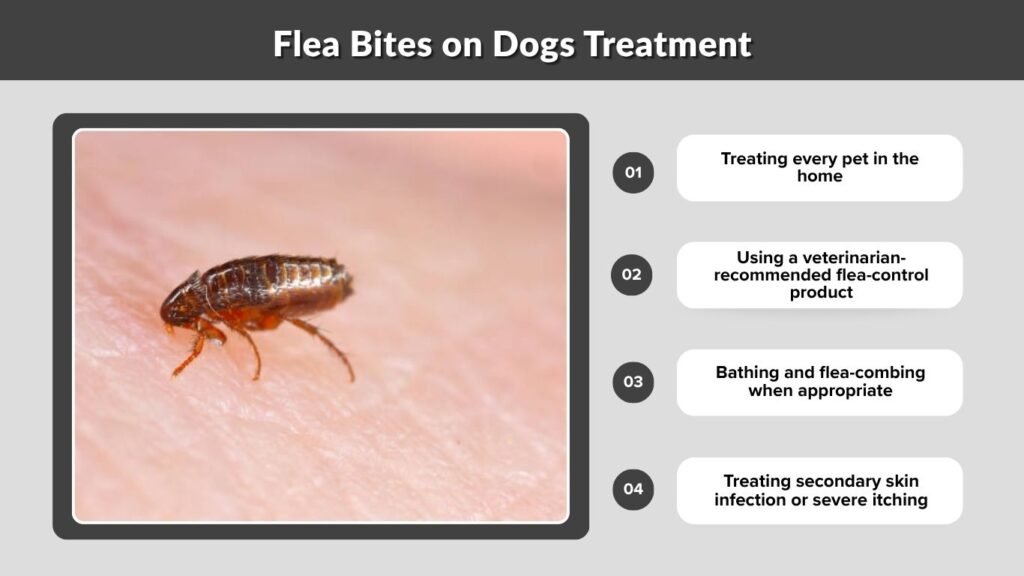 Flea Bites on Dogs Treatment

01
Treating every pet in the home

02
Using a veterinarian-recommended flea-control product

03
Bathing and flea-combing when appropriate

04
Treating secondary skin infection or severe itching